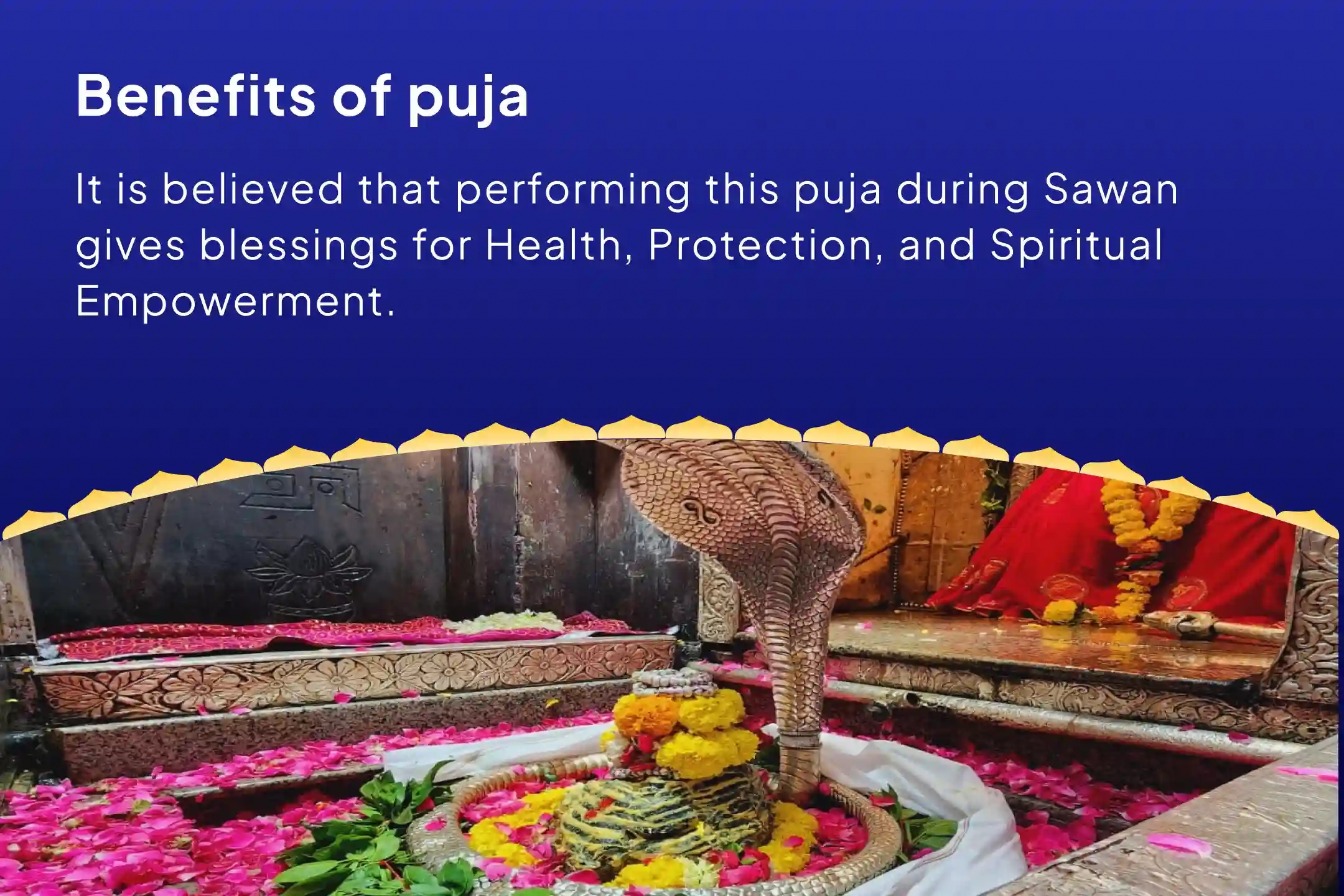 Benefits of puja

It is believed that performing this puja during Sawan gives blessings for Health, Protection, and Spiritual Empowerment.